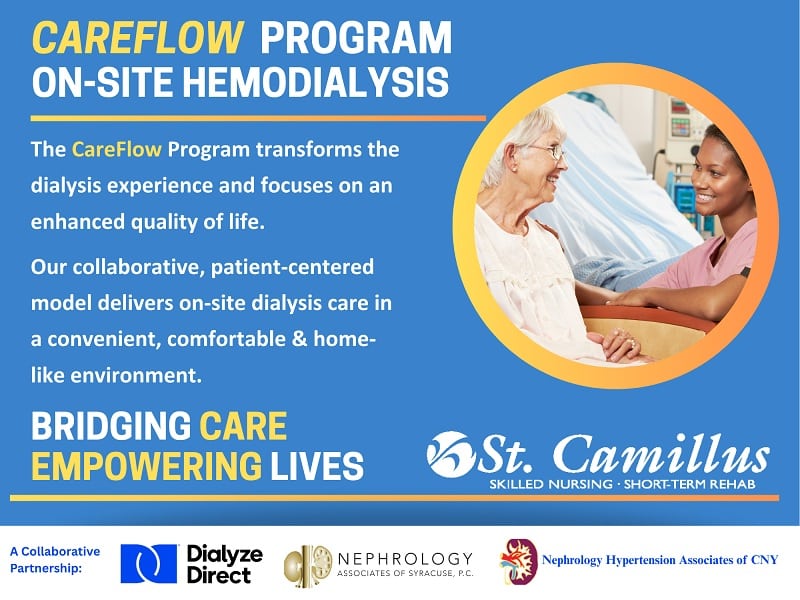 CAREFLOW PROGRAM
ON-SITE HEMODIALYSIS

The CareFlow Program transforms the dialysis experience and focuses on an enhanced quality of life.

Our collaborative, patient-centered model delivers on-site dialysis care in a convenient, comfortable & home-like environment.

BRIDGING CARE
EMPOWERING LIVES

St. Camillus
SKILLED NURSING · SHORT-TERM REHAB

A Collaborative Partnership:

Dialyze Direct

NEPHROLOGY
ASSOCIATES OF SYRACUSE, P.C.

Nephrology Hypertension Associates of CNY